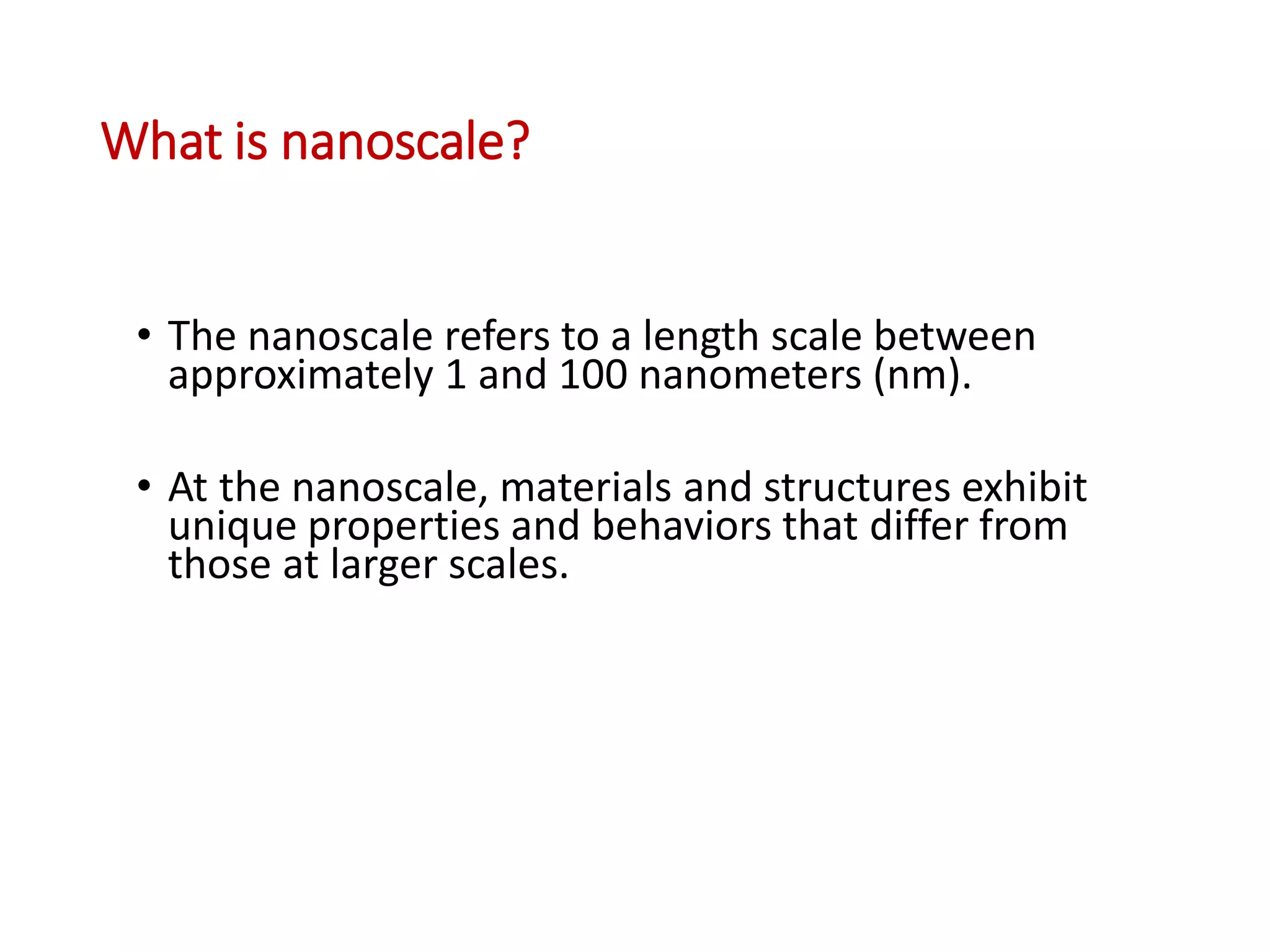 What is nanoscale?

• The nanoscale refers to a length scale between approximately 1 and 100 nanometers (nm).

• At the nanoscale, materials and structures exhibit unique properties and behaviors that differ from those at larger scales.